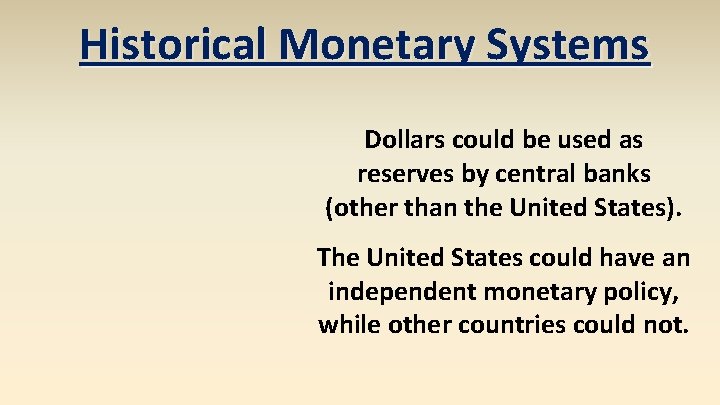 Historical Monetary Systems

Dollars could be used as reserves by central banks (other than the United States).

The United States could have an independent monetary policy, while other countries could not.